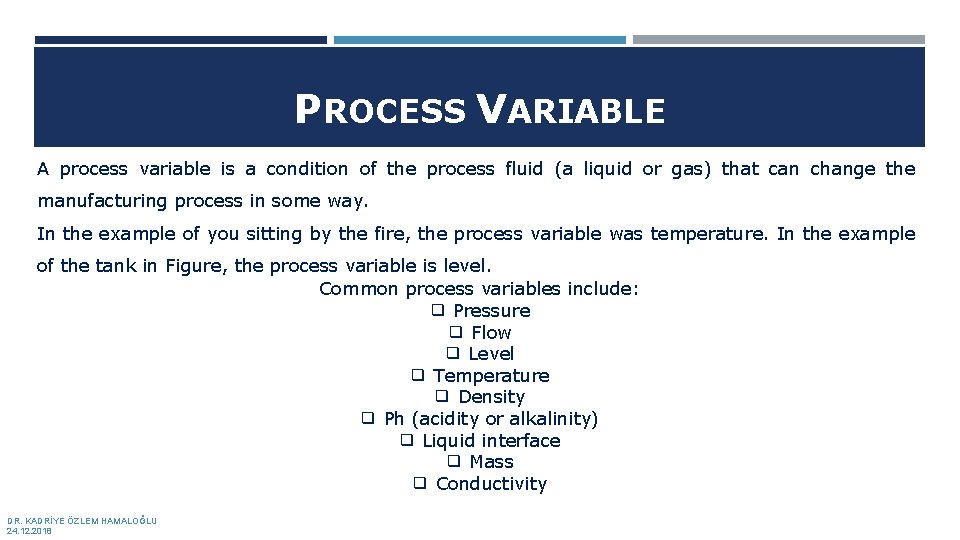 PROCESS VARIABLE

A process variable is a condition of the process fluid (a liquid or gas) that can change the manufacturing process in some way.

In the example of you sitting by the fire, the process variable was temperature. In the example of the tank in Figure, the process variable is level.

Common process variables include:
❑ Pressure
❑ Flow
❑ Level
❑ Temperature
❑ Density
❑ Ph (acidity or alkalinity)
❑ Liquid interface
❑ Mass
❑ Conductivity

DR. KADRİYE ÖZLEM HAMALOĞLU
24.12.2018